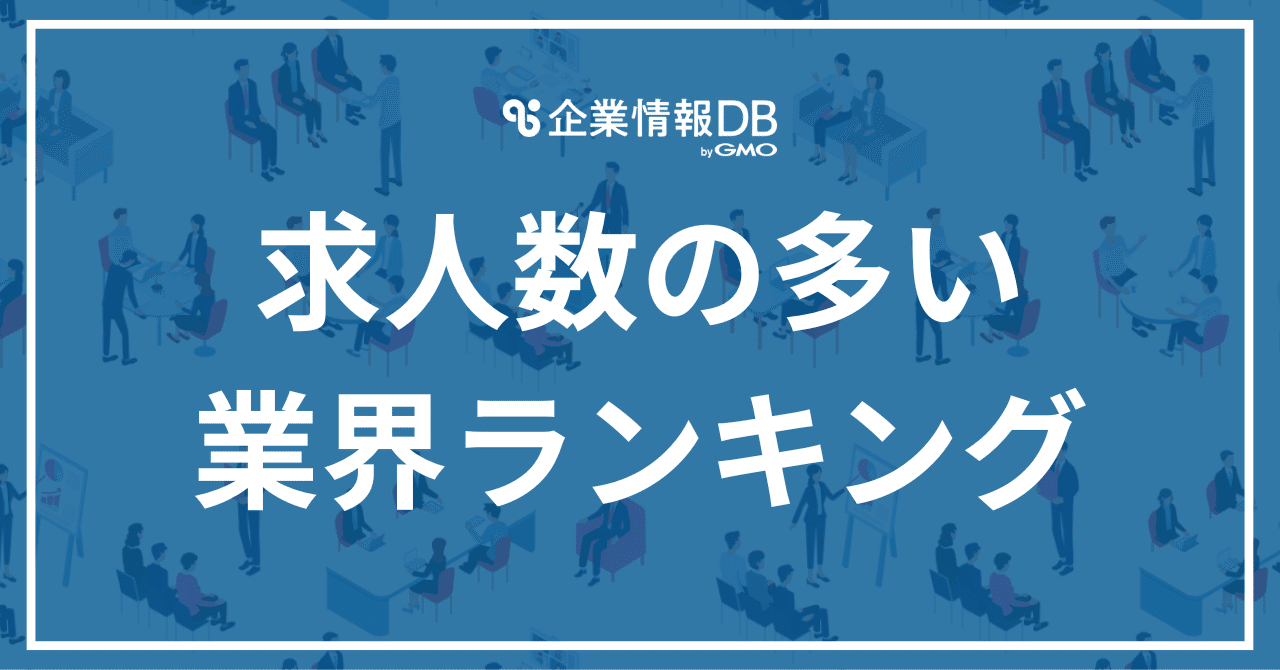 企業情報DB
by GMO

求人数の多い
業界ランキング